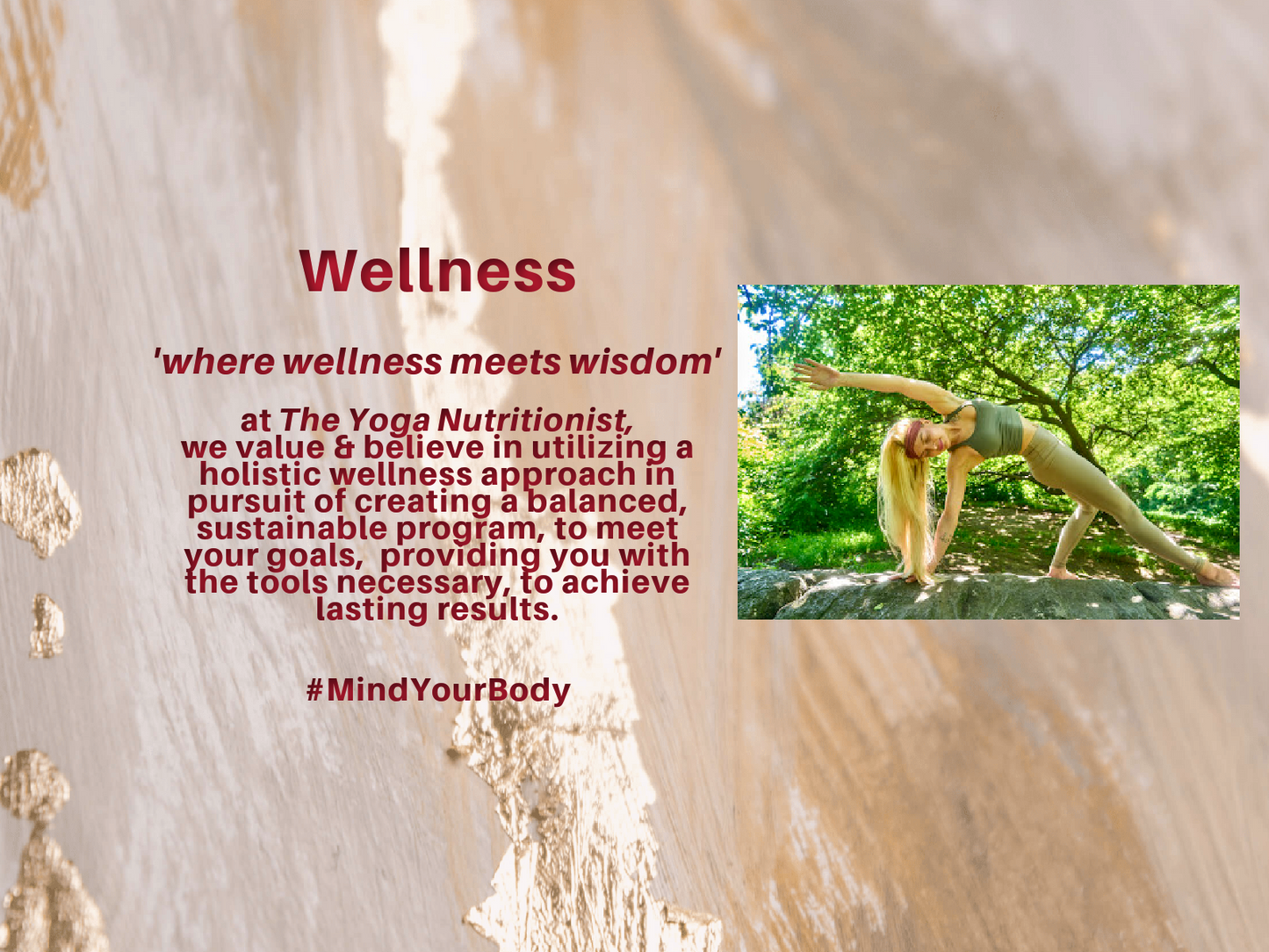 Wellness

'where wellness meets wisdom'

at The Yoga Nutritionist, we value & believe in utilizing a holistic wellness approach in pursuit of creating a balanced, sustainable program, to meet your goals,  providing you with the tools necessary, to achieve lasting results.

#MindYourBody